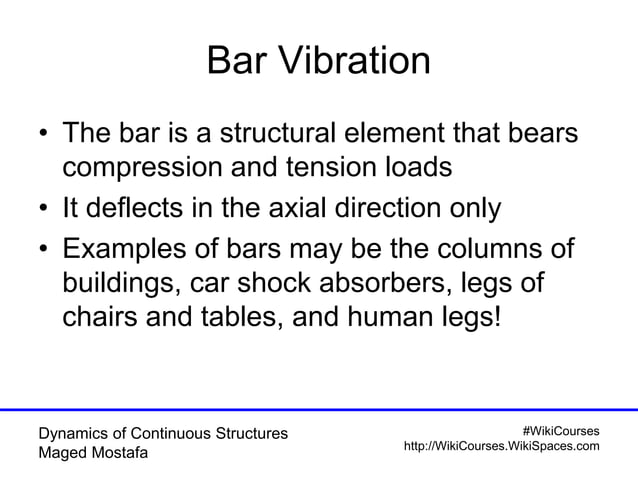 Bar Vibration

• The bar is a structural element that bears compression and tension loads
• It deflects in the axial direction only
• Examples of bars may be the columns of buildings, car shock absorbers, legs of chairs and tables, and human legs!

Dynamics of Continuous Structures
Maged Mostafa

#WikiCourses
http://WikiCourses.WikiSpaces.com